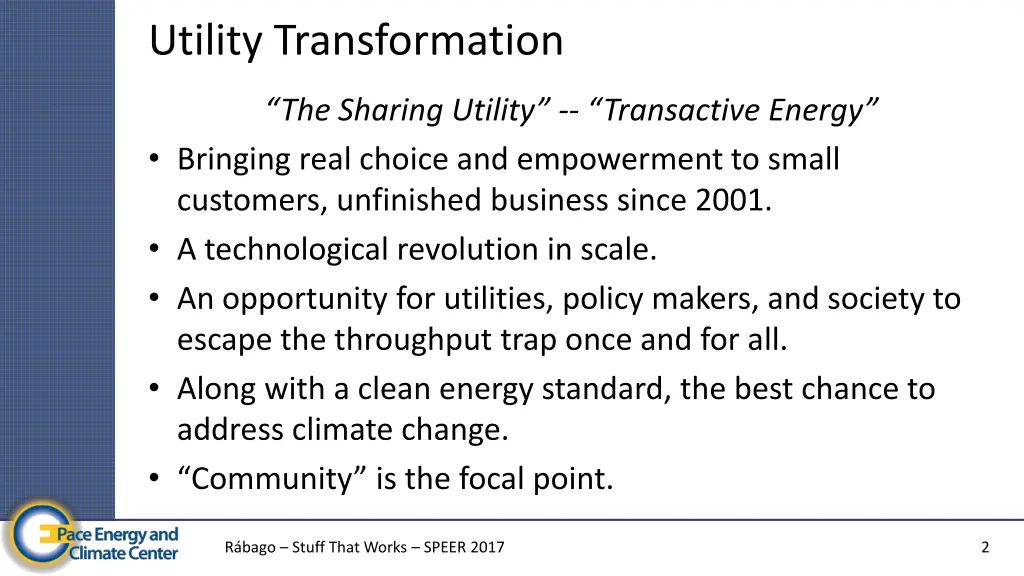 Utility Transformation

“The Sharing Utility” -- “Transactive Energy”

• Bringing real choice and empowerment to small customers, unfinished business since 2001.
• A technological revolution in scale.
• An opportunity for utilities, policy makers, and society to escape the throughput trap once and for all.
• Along with a clean energy standard, the best chance to address climate change.
• “Community” is the focal point.

Pace Energy and Climate Center

Rábago – Stuff That Works – SPEER 2017

2